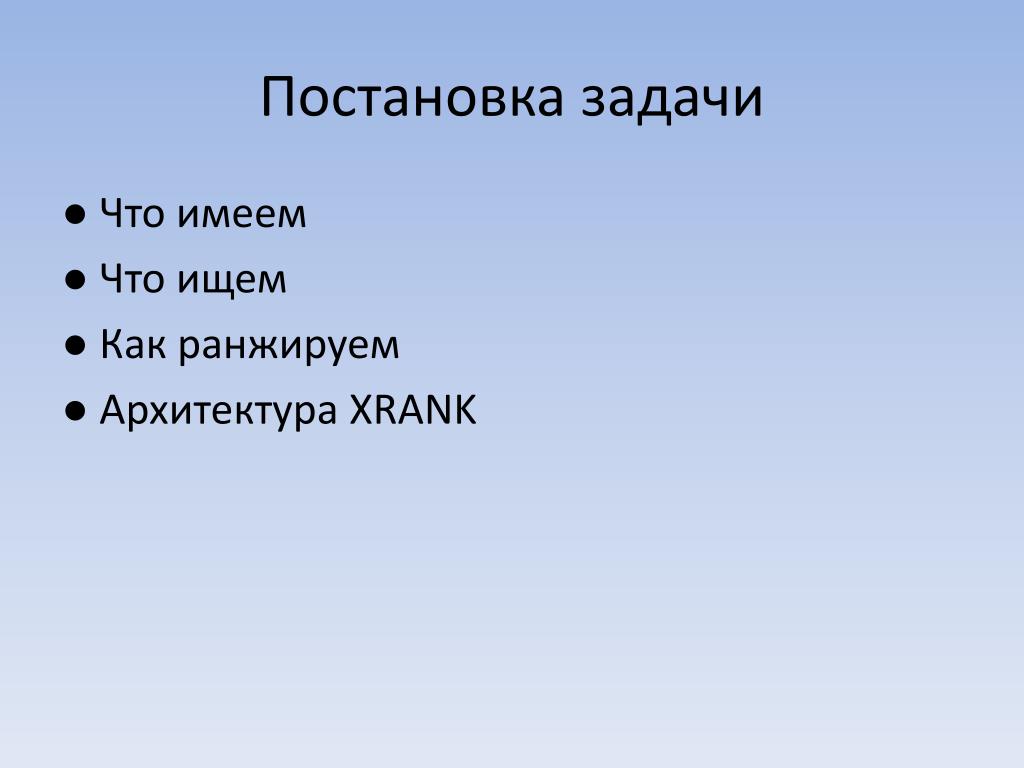 Постановка задачи

● Что имеем
● Что ищем
● Как ранжируем
● Архитектура XRANK